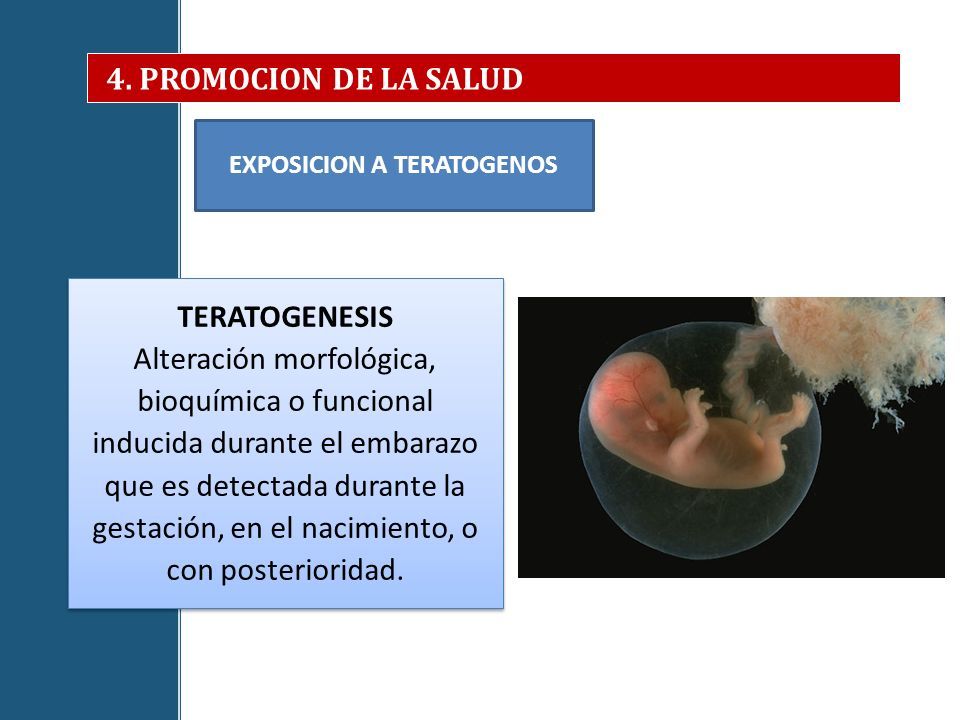 4. PROMOCION DE LA SALUD

EXPOSICION A TERATOGENOS

TERATOGENESIS
Alteración morfológica, bioquímica o funcional inducida durante el embarazo que es detectada durante la gestación, en el nacimiento, o con posterioridad.